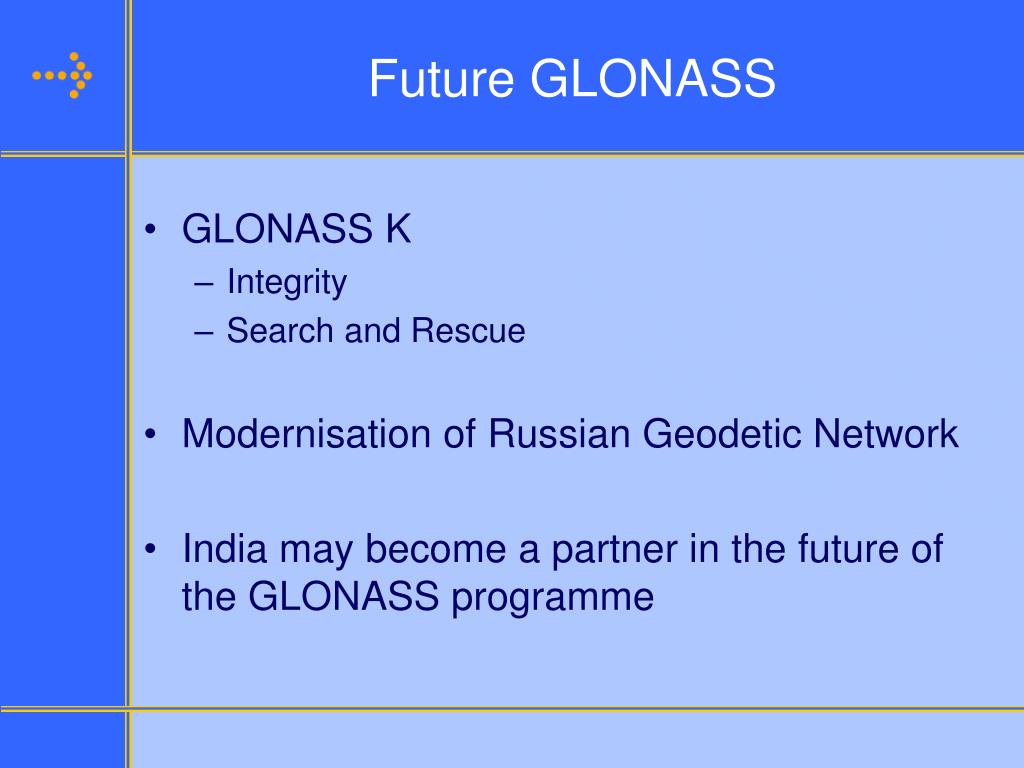 Future GLONASS

• GLONASS K
– Integrity
– Search and Rescue

• Modernisation of Russian Geodetic Network

• India may become a partner in the future of the GLONASS programme